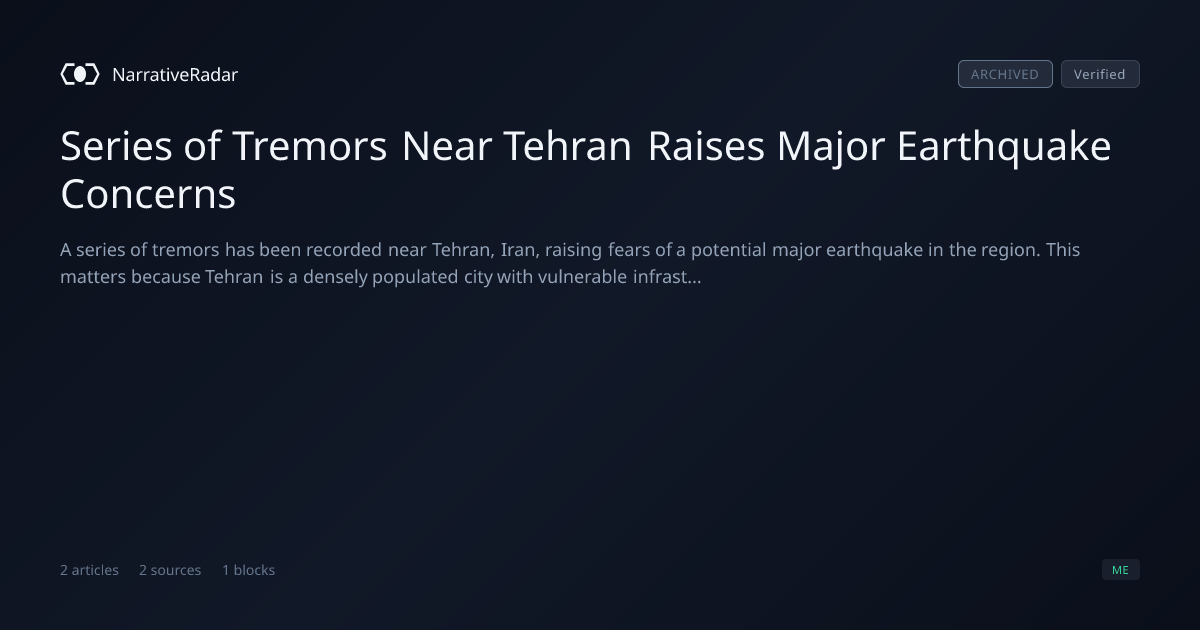 NarrativeRadar

ARCHIVED
Verified

Series of Tremors Near Tehran Raises Major Earthquake Concerns

A series of tremors has been recorded near Tehran, Iran, raising fears of a potential major earthquake in the region. This matters because Tehran is a densely populated city with vulnerable infrast...

2 articles
2 sources
1 blocks

ME